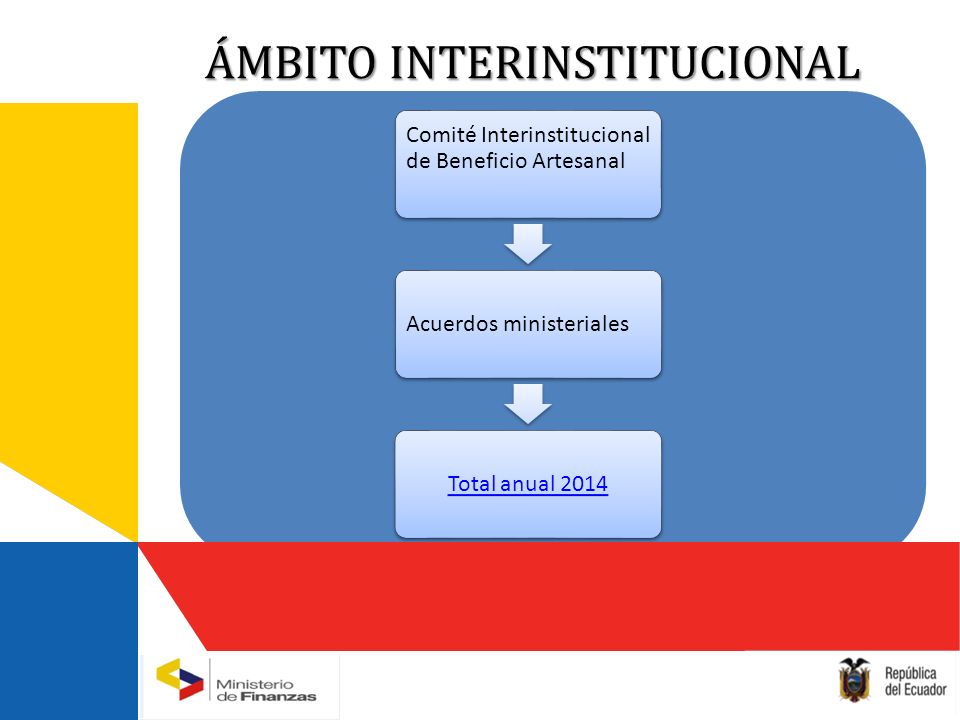 ÁMBITO INTERINSTITUCIONAL

Comité Interinstitucional de Beneficio Artesanal

Acuerdos ministeriales

Total anual 2014

Ministerio de Finanzas

República del Ecuador